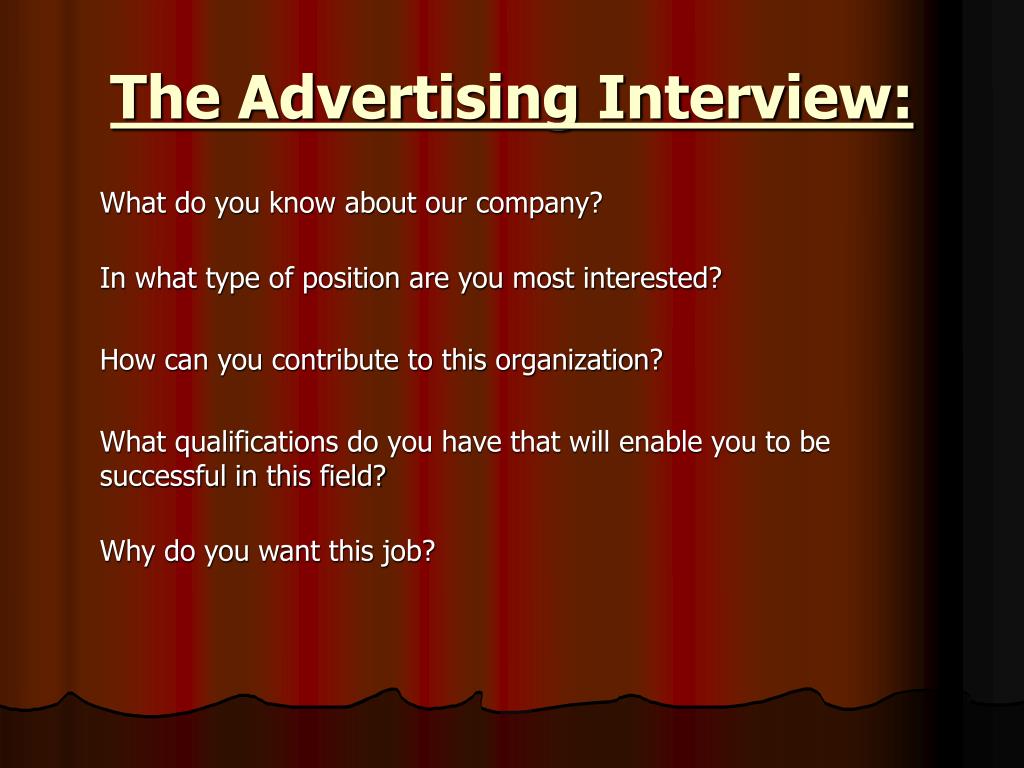 The Advertising Interview:

What do you know about our company?

In what type of position are you most interested?

How can you contribute to this organization?

What qualifications do you have that will enable you to be successful in this field?

Why do you want this job?